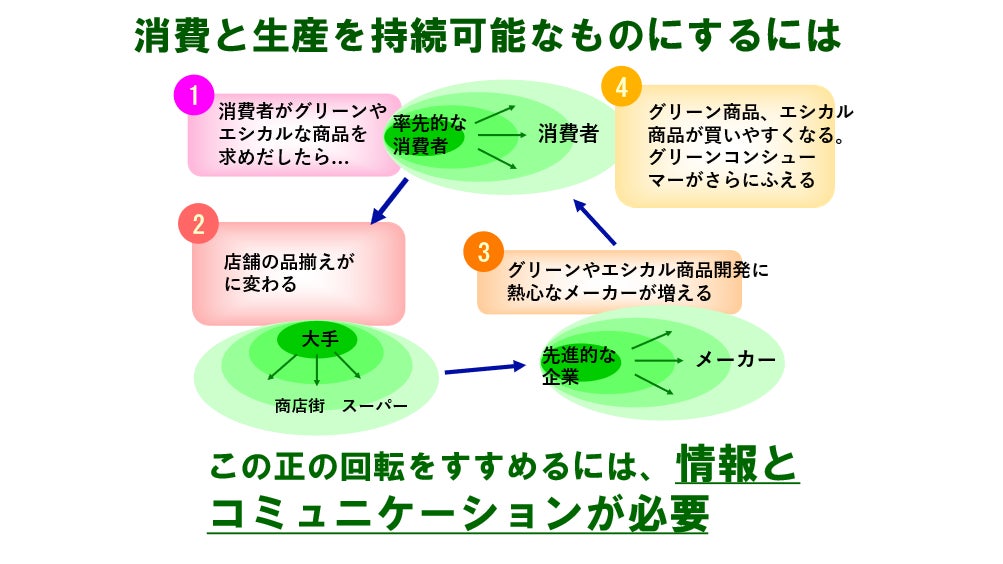 消費と生産を持続可能なものにするには

1
消費者がグリーンやエシカルな商品を求めだしたら…

率先的な消費者

消費者

4
グリーン商品、エシカル商品が買いやすくなる。グリーンコンシューマーがさらにふえる

2
店舗の品揃えがに変わる

大手

商店街　スーパー

3
グリーンやエシカル商品開発に熱心なメーカーが増える

先進的な企業

メーカー

この正の回転をすすめるには、情報とコミュニケーションが必要